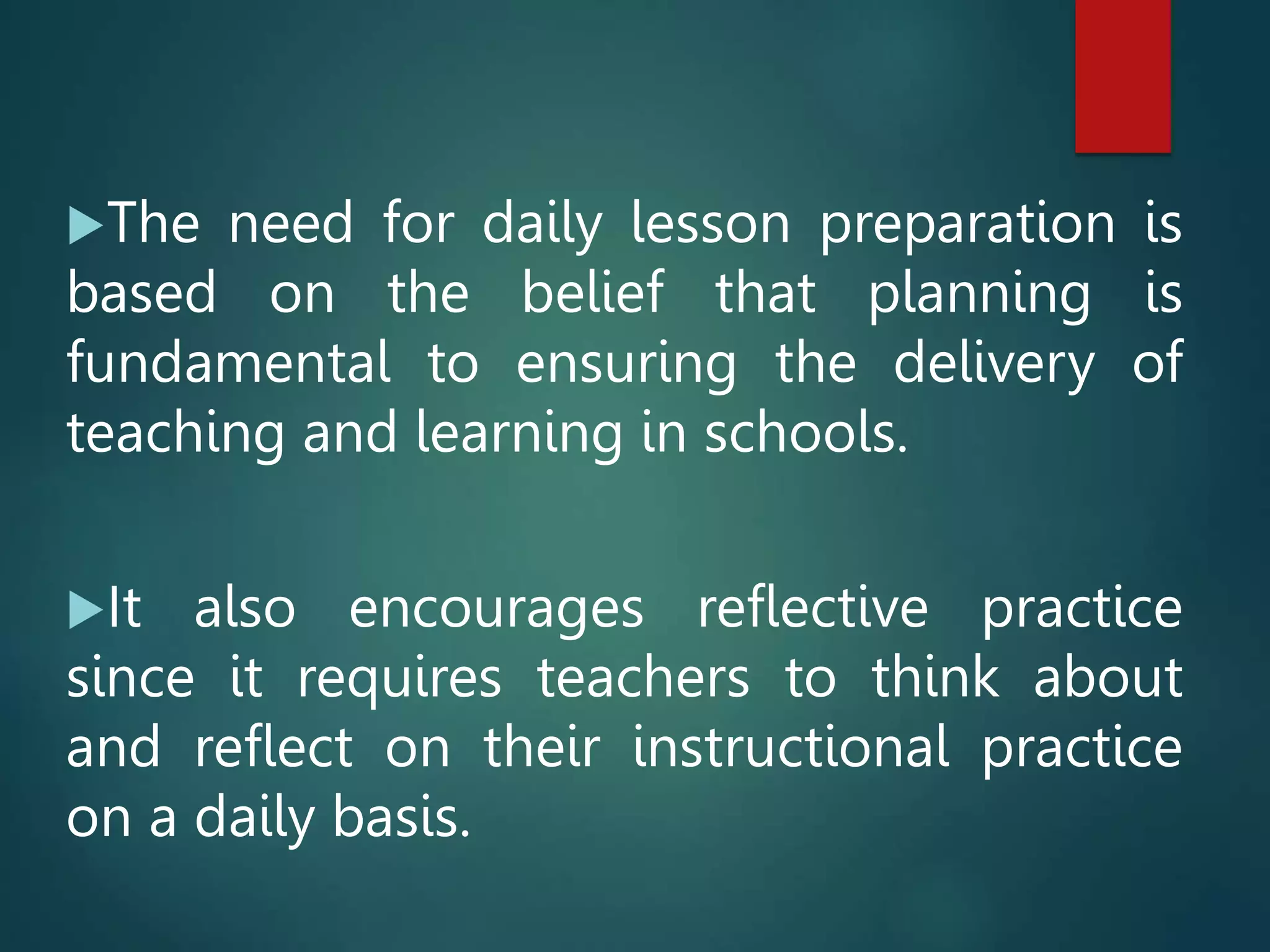 ▶The need for daily lesson preparation is based on the belief that planning is fundamental to ensuring the delivery of teaching and learning in schools.

▶It also encourages reflective practice since it requires teachers to think about and reflect on their instructional practice on a daily basis.